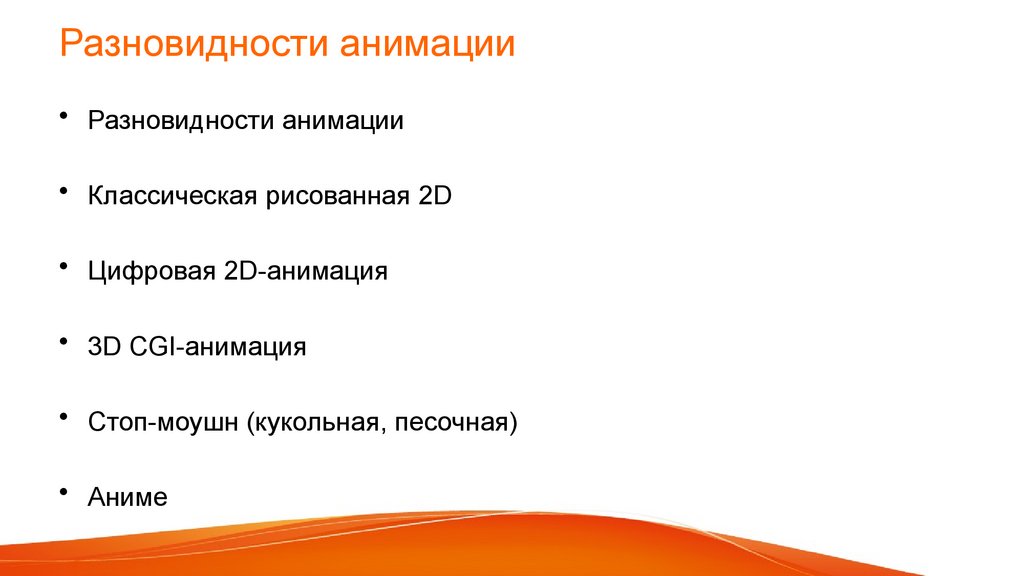 Разновидности анимации

• Разновидности анимации

• Классическая рисованная 2D

• Цифровая 2D-анимация

• 3D CGI-анимация

• Стоп-моушн (кукольная, песочная)

• Аниме